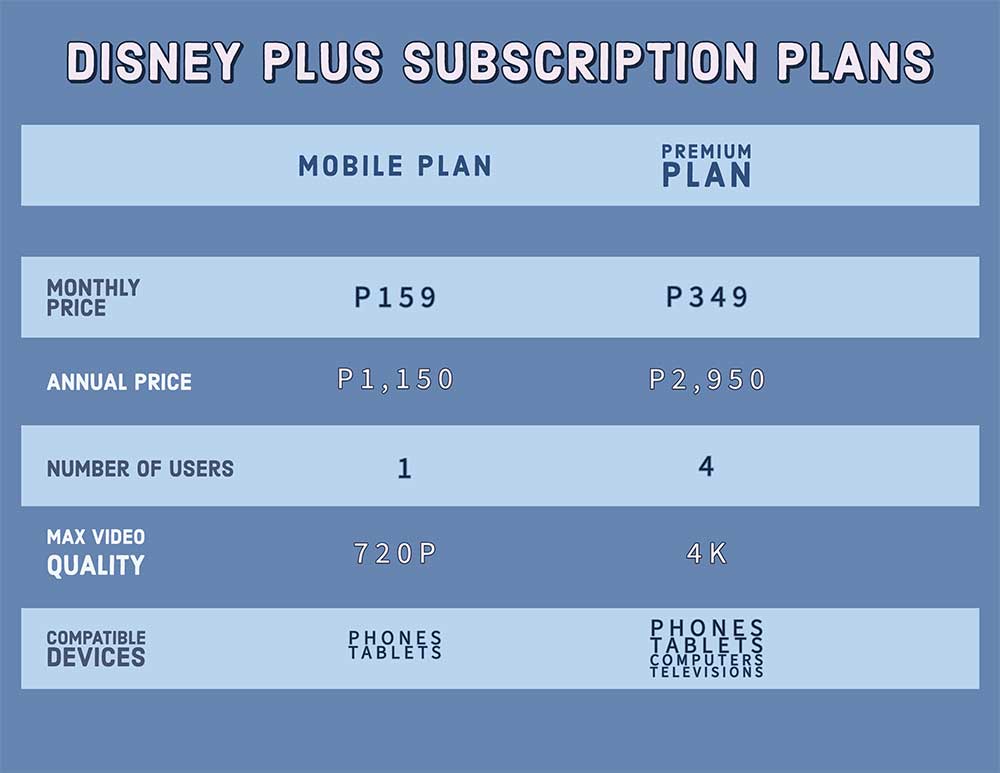 DISNEY PLUS SUBSCRIPTION PLANS

| | MOBILE PLAN | PREMIUM PLAN |
|---|---|---|
| MONTHLY PRICE | P159 | P349 |
| ANNUAL PRICE | P1,150 | P2,950 |
| NUMBER OF USERS | 1 | 4 |
| MAX VIDEO QUALITY | 720P | 4K |
| COMPATIBLE DEVICES | PHONES TABLETS | PHONES TABLETS COMPUTERS TELEVISIONS |